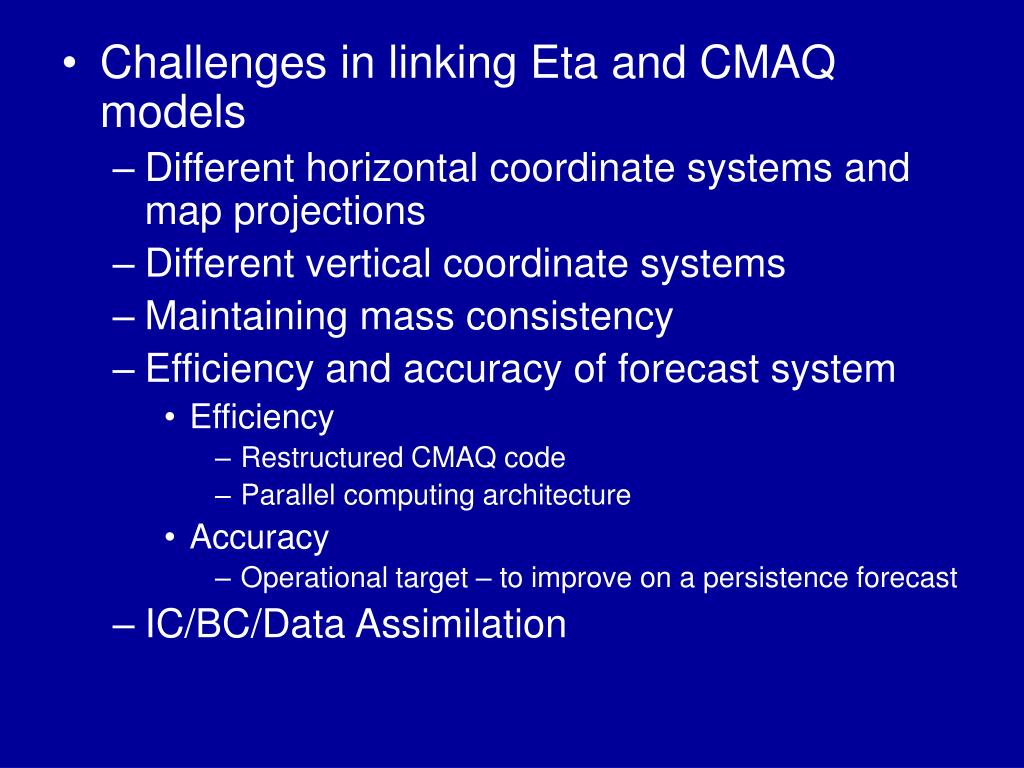 • Challenges in linking Eta and CMAQ models
– Different horizontal coordinate systems and map projections
– Different vertical coordinate systems
– Maintaining mass consistency
– Efficiency and accuracy of forecast system
• Efficiency
– Restructured CMAQ code
– Parallel computing architecture
• Accuracy
– Operational target – to improve on a persistence forecast
– IC/BC/Data Assimilation